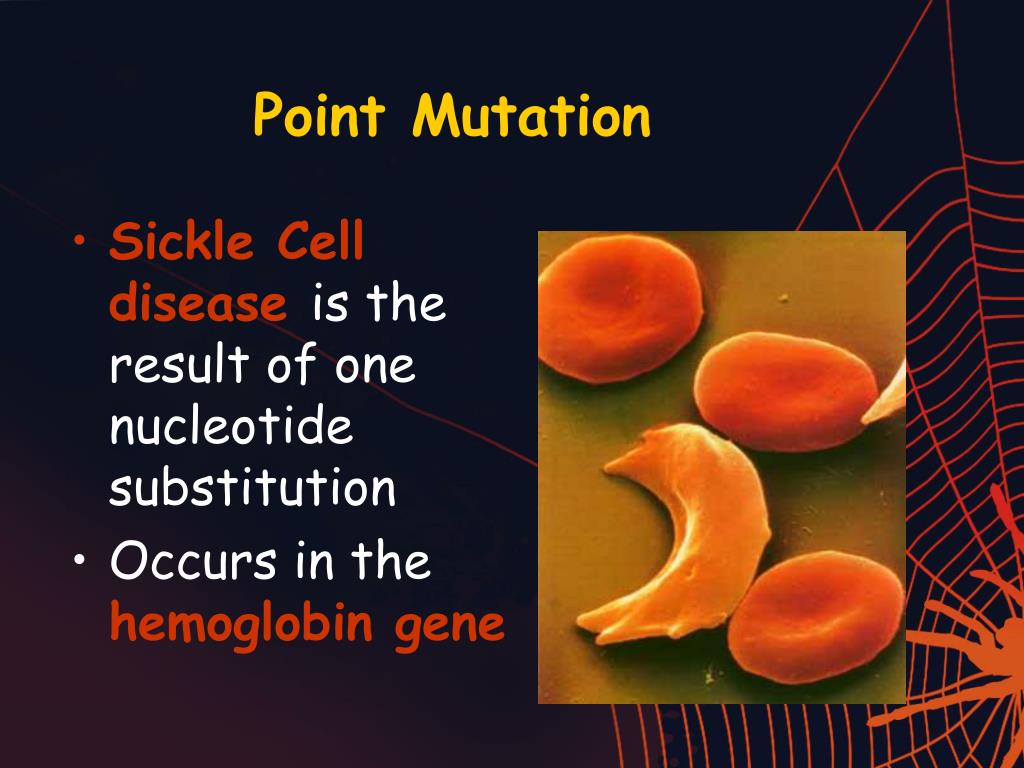 Point Mutation

• Sickle Cell disease is the result of one nucleotide substitution
• Occurs in the hemoglobin gene